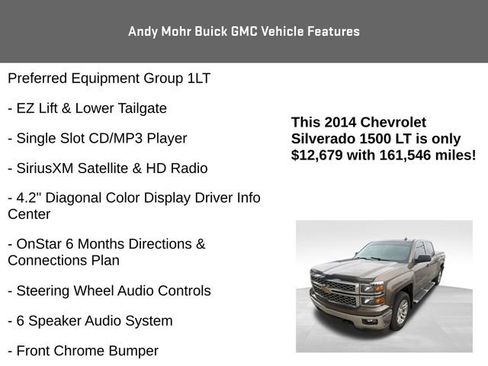 Andy Mohr Buick GMC Vehicle Features

Preferred Equipment Group 1LT

- EZ Lift & Lower Tailgate

- Single Slot CD/MP3 Player

- SiriusXM Satellite & HD Radio

- 4.2" Diagonal Color Display Driver Info Center

- OnStar 6 Months Directions & Connections Plan

- Steering Wheel Audio Controls

- 6 Speaker Audio System

- Front Chrome Bumper

This 2014 Chevrolet Silverado 1500 LT is only $12,679 with 161,546 miles!